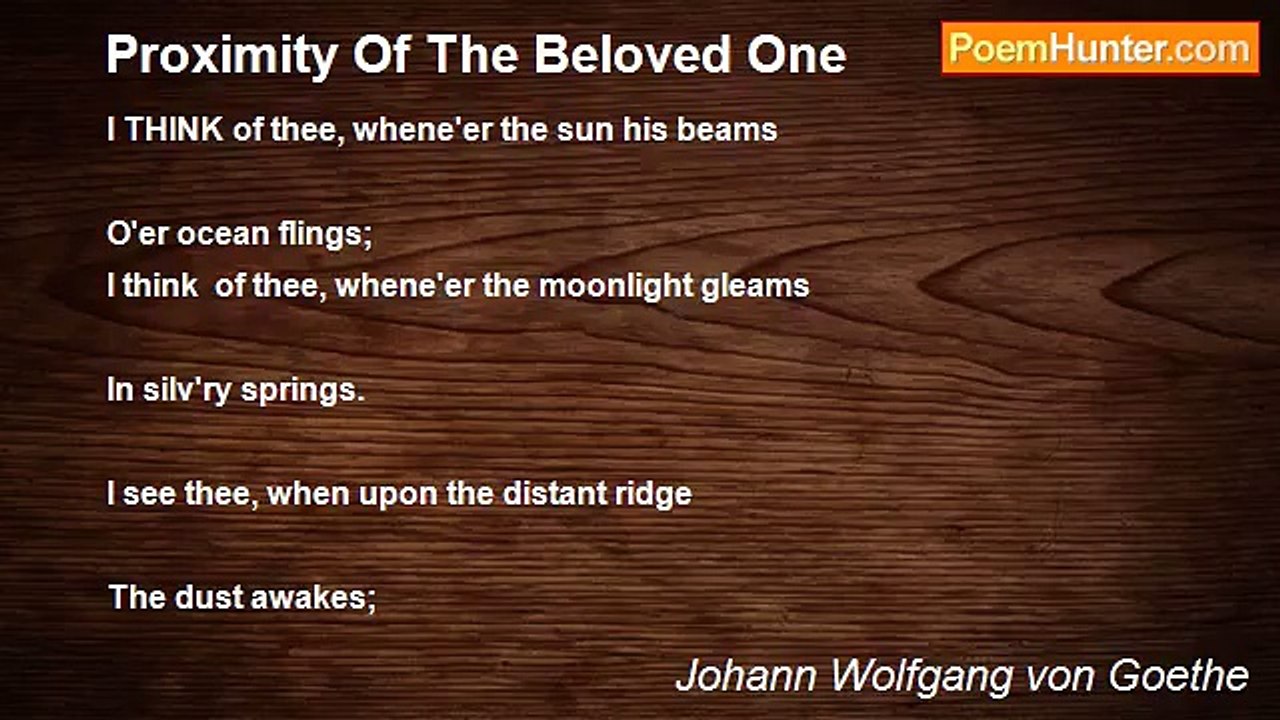 Proximity Of The Beloved One

PoemHunter.com

I THINK of thee, whene'er the sun his beams

O'er ocean flings;
I think of thee, whene'er the moonlight gleams

In silv'ry springs.

I see thee, when upon the distant ridge

The dust awakes;

Johann Wolfgang von Goethe